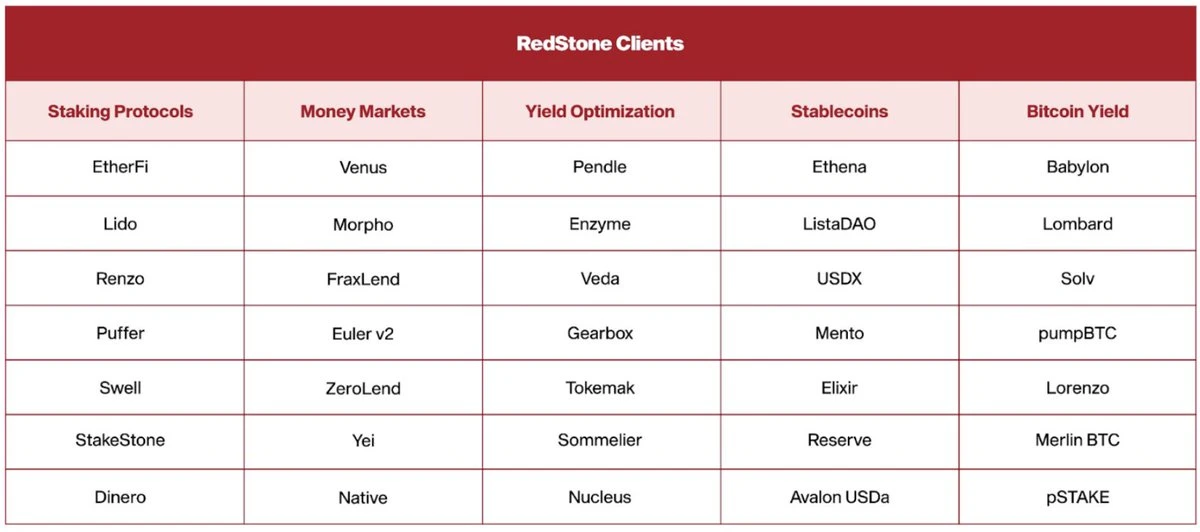 RedStone Clients

| Staking Protocols | Money Markets | Yield Optimization | Stablecoins | Bitcoin Yield |
|---|---|---|---|---|
| EtherFi | Venus | Pendle | Ethena | Babylon |
| Lido | Morpho | Enzyme | ListaDAO | Lombard |
| Renzo | FraxLend | Veda | USDX | Solv |
| Puffer | Euler v2 | Gearbox | Mento | pumpBTC |
| Swell | ZeroLend | Tokemak | Elixir | Lorenzo |
| StakeStone | Yei | Sommelier | Reserve | Merlin BTC |
| Dinero | Native | Nucleus | Avalon USDa | pSTAKE |